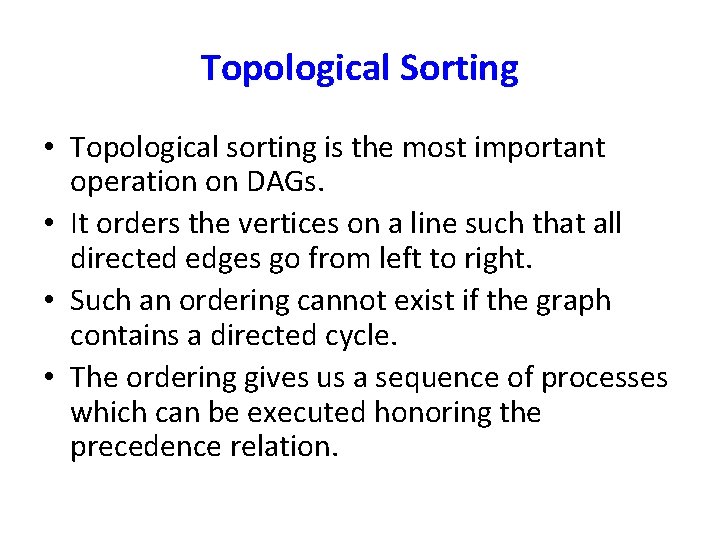 Topological Sorting

• Topological sorting is the most important operation on DAGs.
• It orders the vertices on a line such that all directed edges go from left to right.
• Such an ordering cannot exist if the graph contains a directed cycle.
• The ordering gives us a sequence of processes which can be executed honoring the precedence relation.